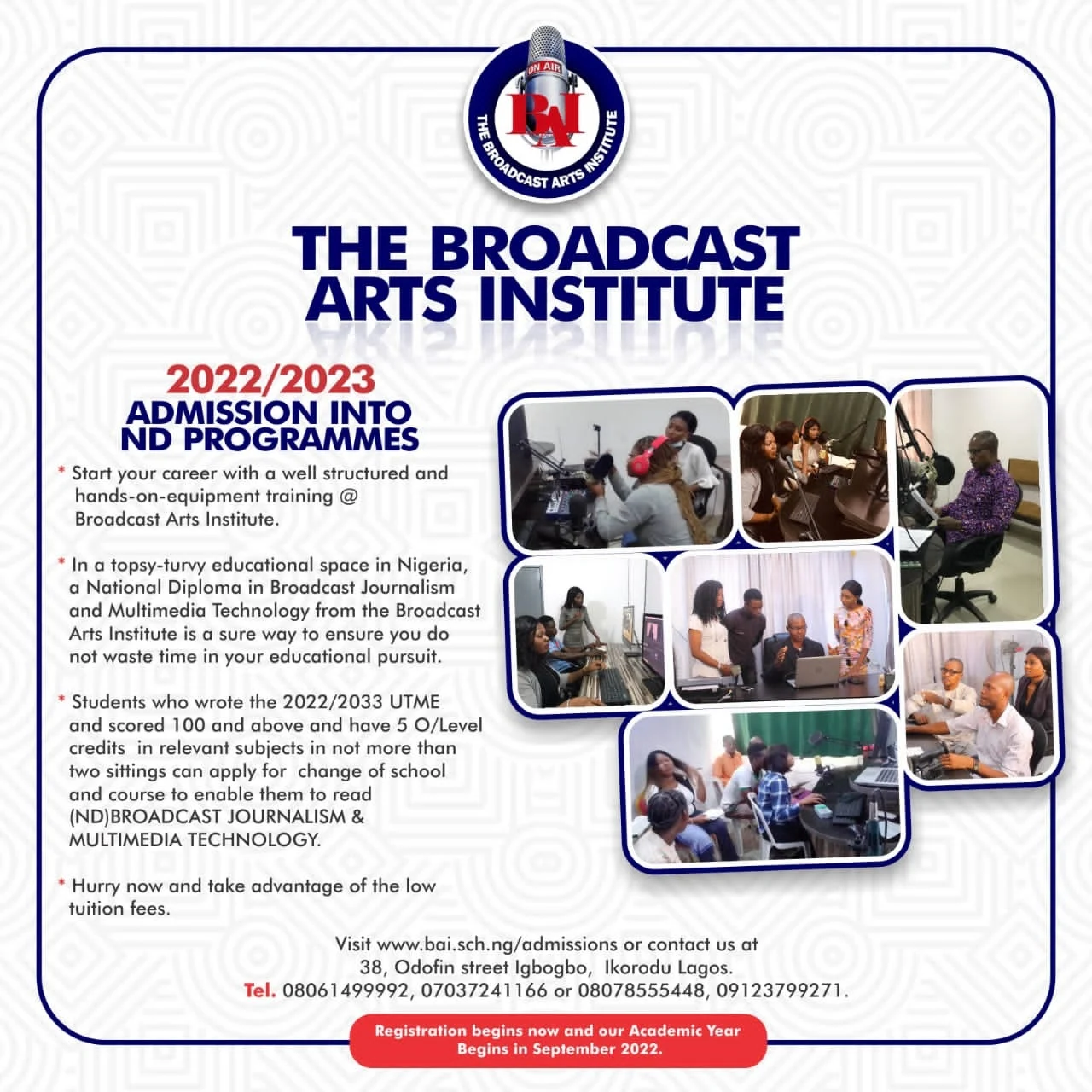 ON AIR
BAI
THE BROADCAST ARTS INSTITUTE

THE BROADCAST ARTS INSTITUTE

2022/2023
ADMISSION INTO ND PROGRAMMES

* Start your career with a well structured and hands-on-equipment training @ Broadcast Arts Institute.

* In a topsy-turvy educational space in Nigeria, a National Diploma in Broadcast Journalism and Multimedia Technology from the Broadcast Arts Institute is a sure way to ensure you do not waste time in your educational pursuit.

* Students who wrote the 2022/2033 UTME and scored 100 and above and have 5 O/Level credits in relevant subjects in not more than two sittings can apply for change of school and course to enable them to read (ND)BROADCAST JOURNALISM & MULTIMEDIA TECHNOLOGY.

* Hurry now and take advantage of the low tuition fees.

Visit www.bai.sch.ng/admissions or contact us at 38, Odofin street Igbogbo, Ikorodu Lagos.
Tel. 08061499992, 07037241166 or 08078555448, 09123799271.

Registration begins now and our Academic Year Begins in September 2022.